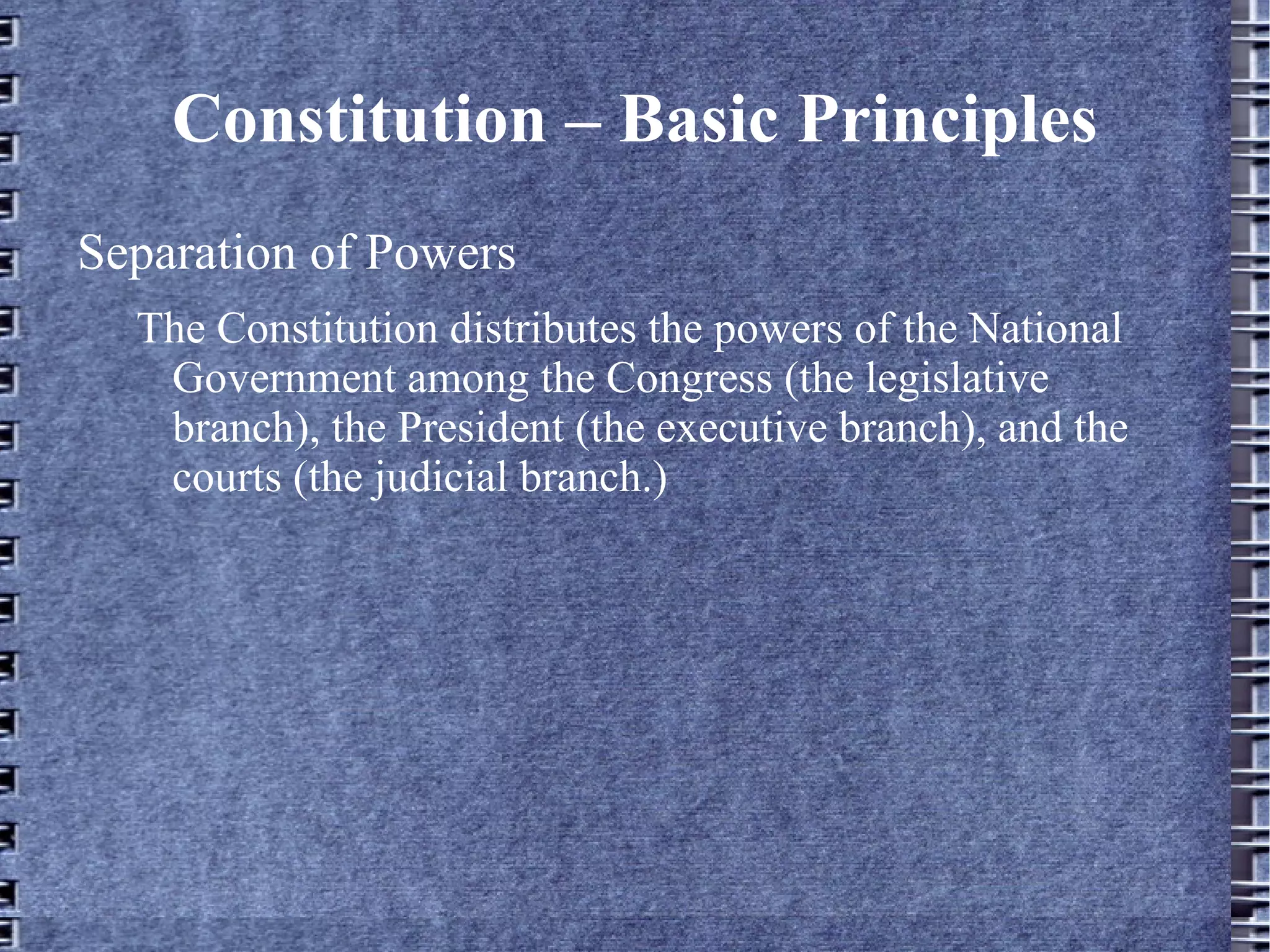 Constitution – Basic Principles

Separation of Powers

The Constitution distributes the powers of the National Government among the Congress (the legislative branch), the President (the executive branch), and the courts (the judicial branch.)